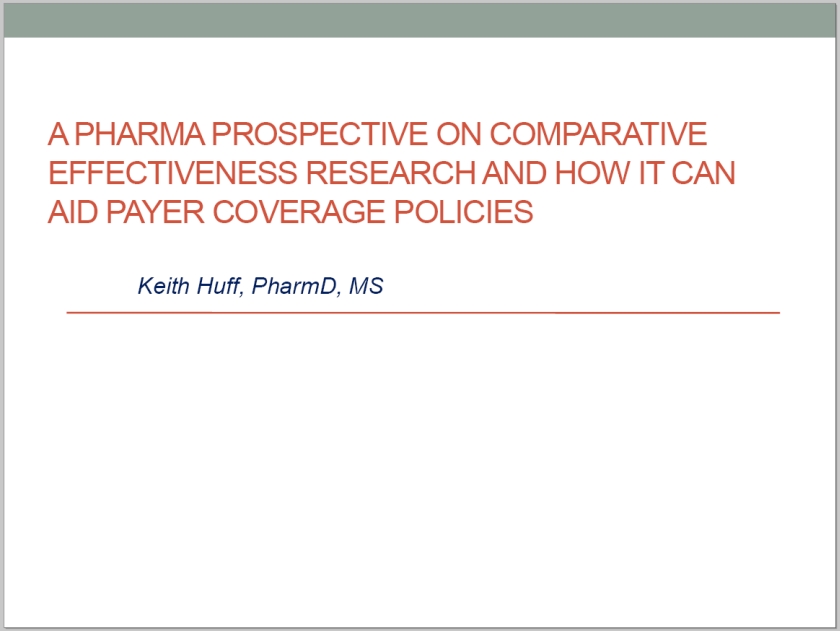 A PHARMA PROSPECTIVE ON COMPARATIVE EFFECTIVENESS RESEARCH AND HOW IT CAN AID PAYER COVERAGE POLICIES

Keith Huff, PharmD, MS